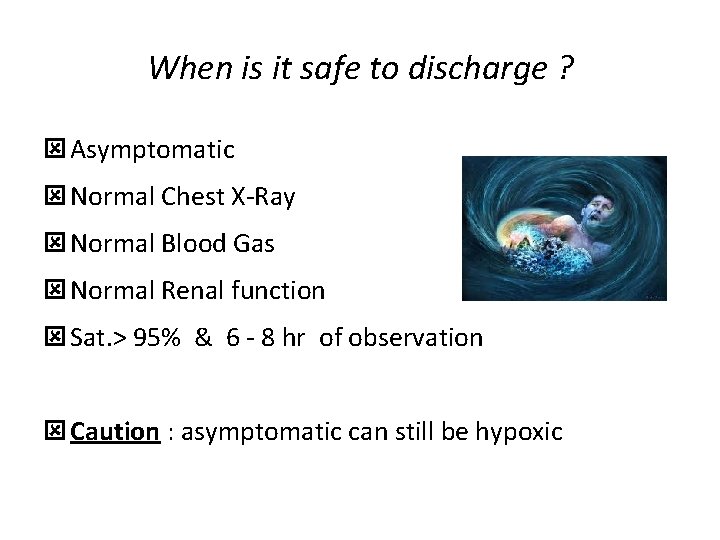 When is it safe to discharge ?

☒ Asymptomatic

☒ Normal Chest X-Ray

☒ Normal Blood Gas

☒ Normal Renal function

☒ Sat.> 95% & 6 - 8 hr of observation

☒ Caution : asymptomatic can still be hypoxic